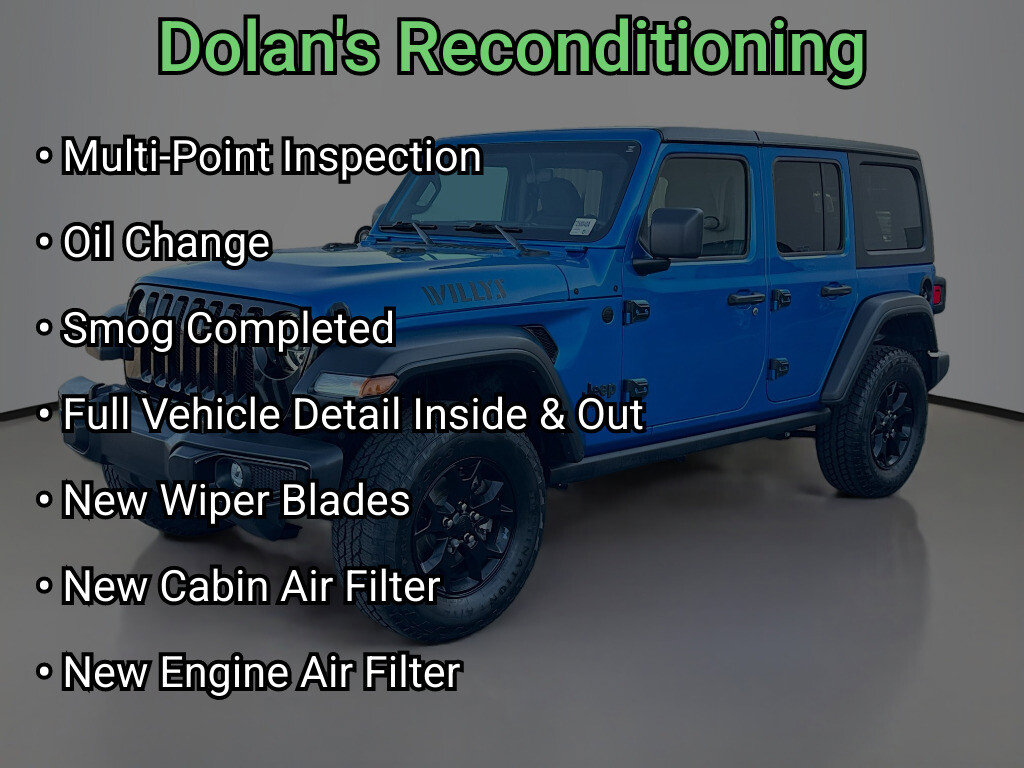 Dolan's Reconditioning

• Multi-Point Inspection

• Oil Change

• Smog Completed

• Full Vehicle Detail Inside & Out

• New Wiper Blades

• New Cabin Air Filter

• New Engine Air Filter

WILLYS

Jeep